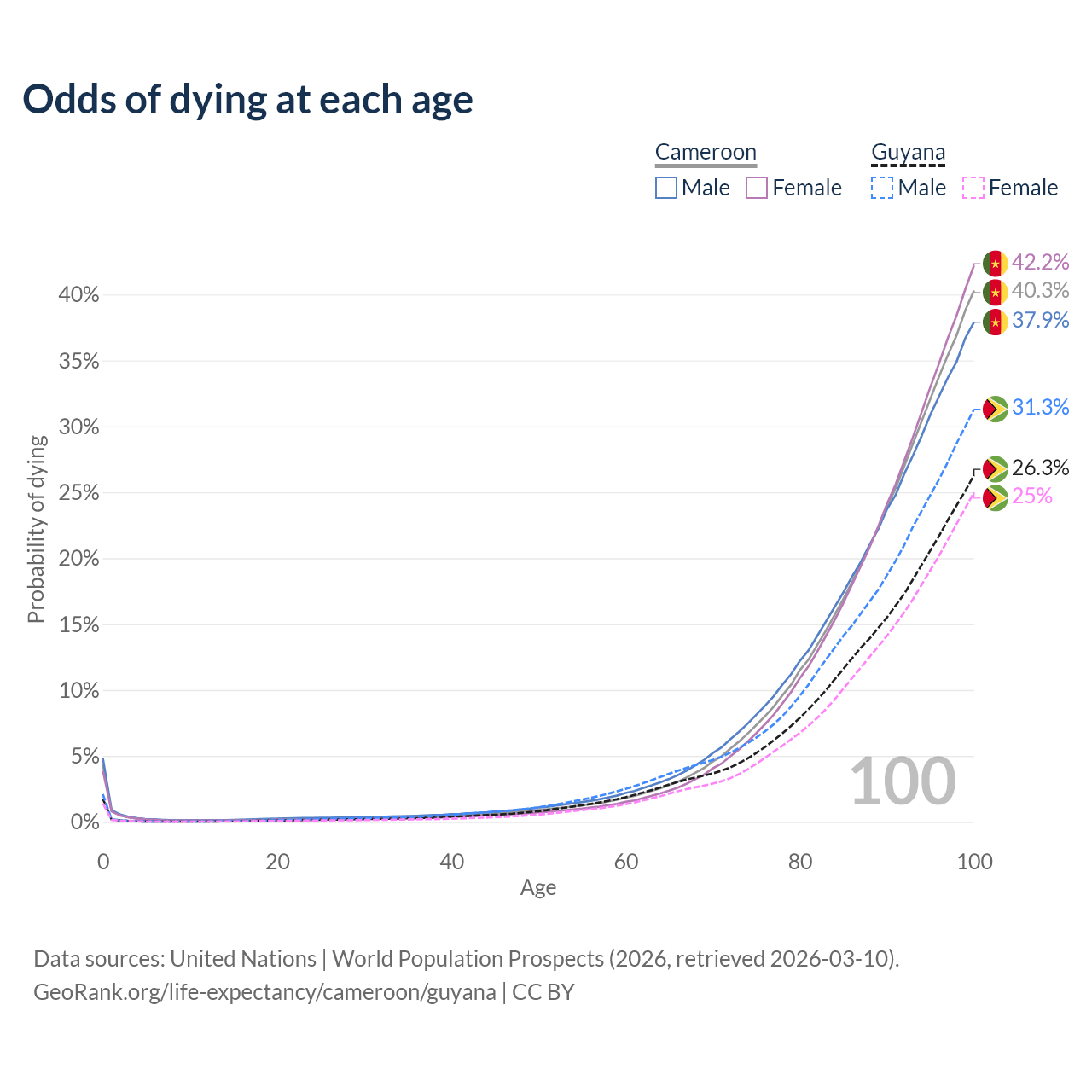 Odds of dying at each age

Cameroon
Male Female

Guyana
Male Female

Probability of dying

40%
35%
30%
25%
20%
15%
10%
5%
0%

42.2%
40.3%
37.9%
31.3%
26.3%
25%

100

0
20
40
60
80
100
Age

Data sources: United Nations | World Population Prospects (2026, retrieved 2026-03-10).
GeoRank.org/life-expectancy/cameroon/guyana | CC BY